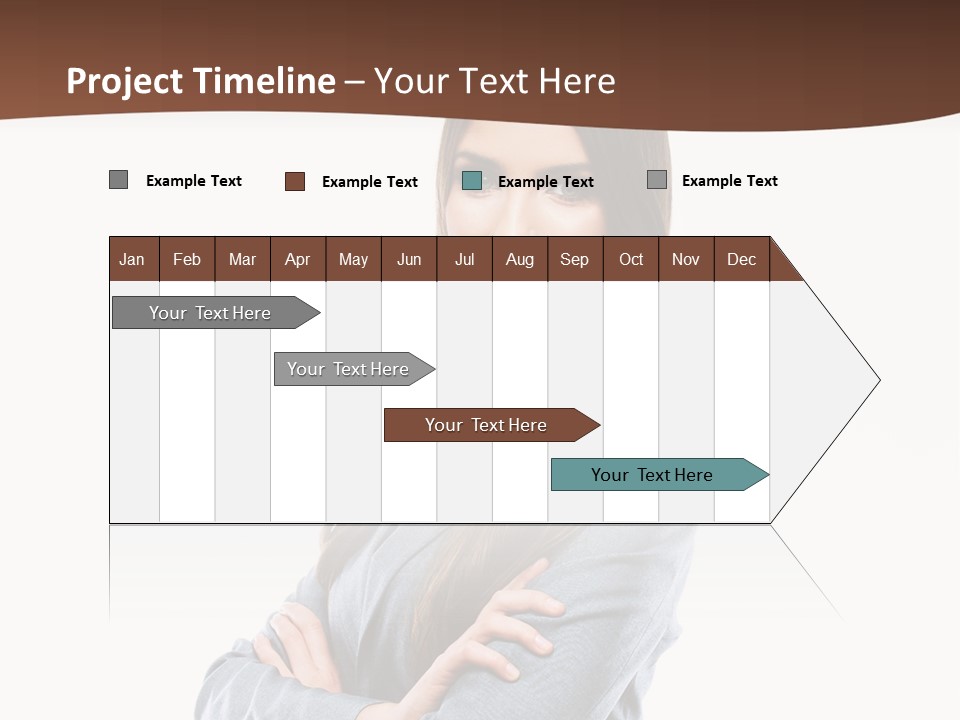 Project Timeline – Your Text Here

Example Text Example Text Example Text Example Text

| Jan | Feb | Mar | Apr | May | Jun | Jul | Aug | Sep | Oct | Nov | Dec |
|---|---|---|---|---|---|---|---|---|---|---|---|

Your Text Here

Your Text Here

Your Text Here

Your Text Here